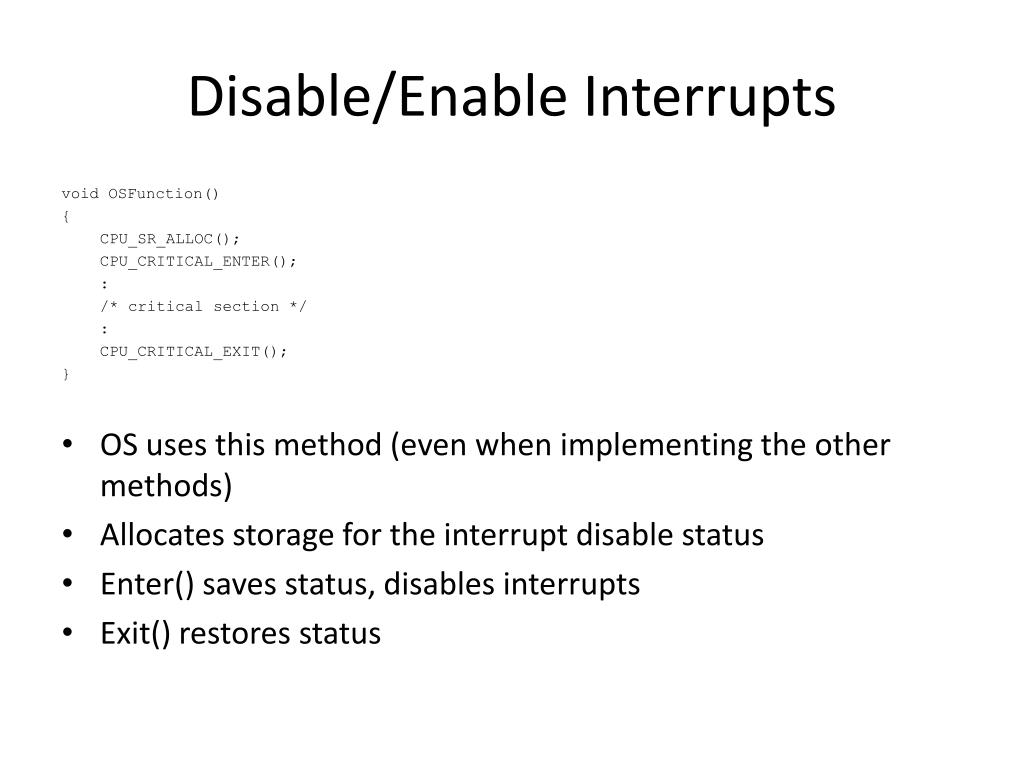 Disable/Enable Interrupts

void OSFunction()
{
    CPU_SR_ALLOC();
    CPU_CRITICAL_ENTER();
    :
    /* critical section */
    :
    CPU_CRITICAL_EXIT();
}

• OS uses this method (even when implementing the other methods)
• Allocates storage for the interrupt disable status
• Enter() saves status, disables interrupts
• Exit() restores status